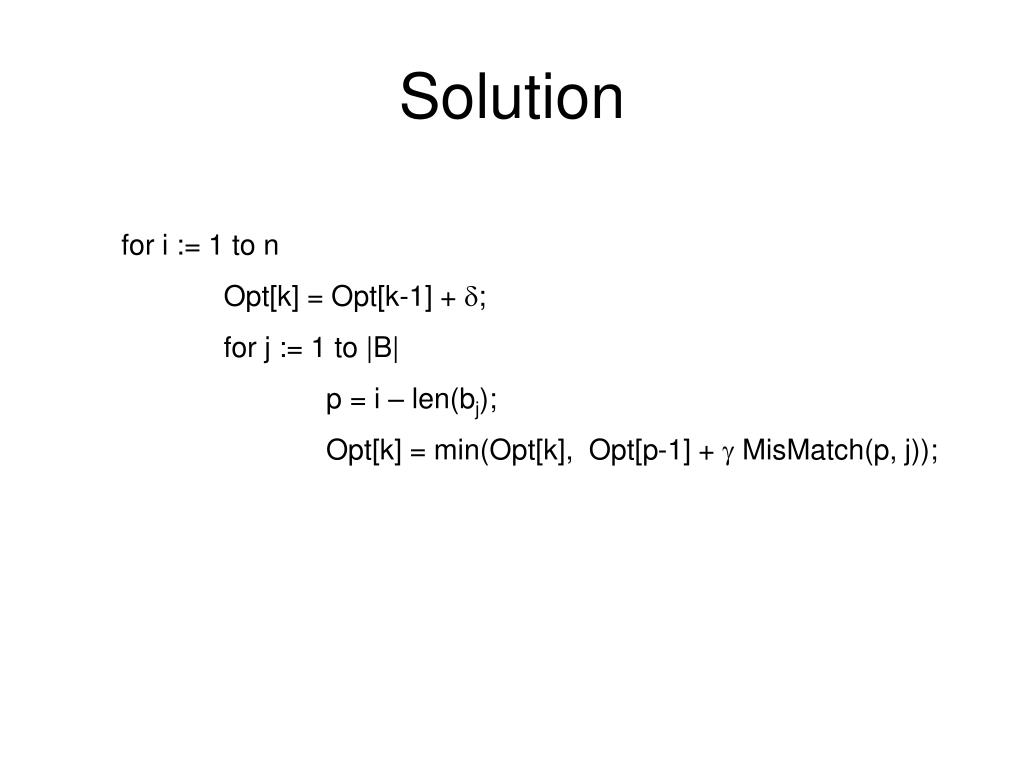 Solution

for i := 1 to n

Opt[k] = Opt[k-1] + $\delta$;

for j := 1 to |B|

p = i – len($b_j$);

Opt[k] = min(Opt[k], Opt[p-1] + $\gamma$ MisMatch(p, j));